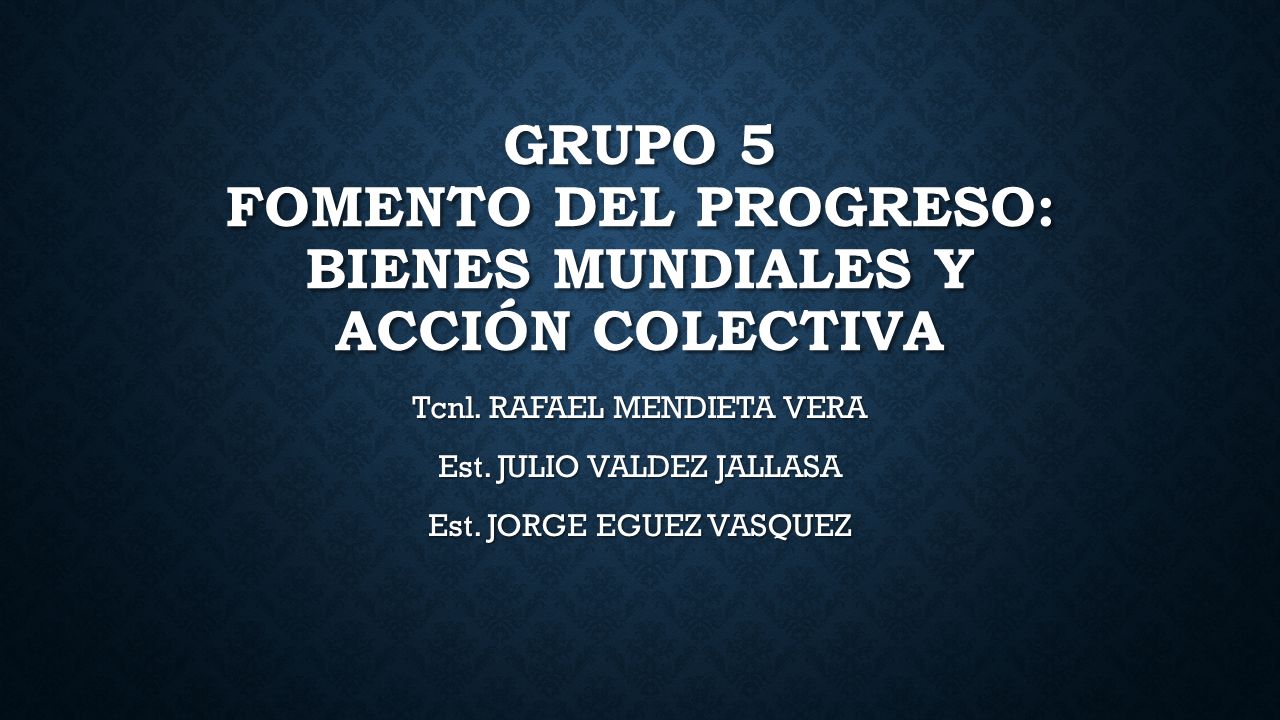 GRUPO 5
FOMENTO DEL PROGRESO: BIENES MUNDIALES Y ACCIÓN COLECTIVA

Tcnl. RAFAEL MENDIETA VERA

Est. JULIO VALDEZ JALLASA

Est. JORGE EGUEZ VASQUEZ